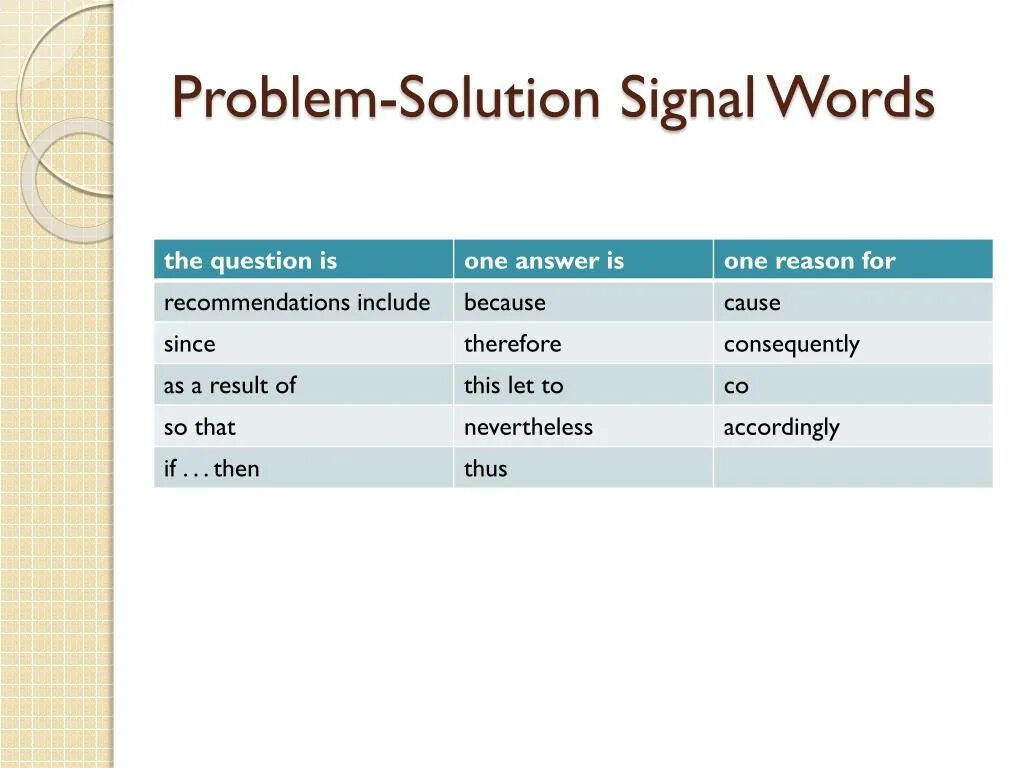 Problem-Solution Signal Words

| the question is | one answer is | one reason for |
|---|---|---|
| recommendations include | because | cause |
| since | therefore | consequently |
| as a result of | this let to | co |
| so that | nevertheless | accordingly |
| if . . . then | thus | |